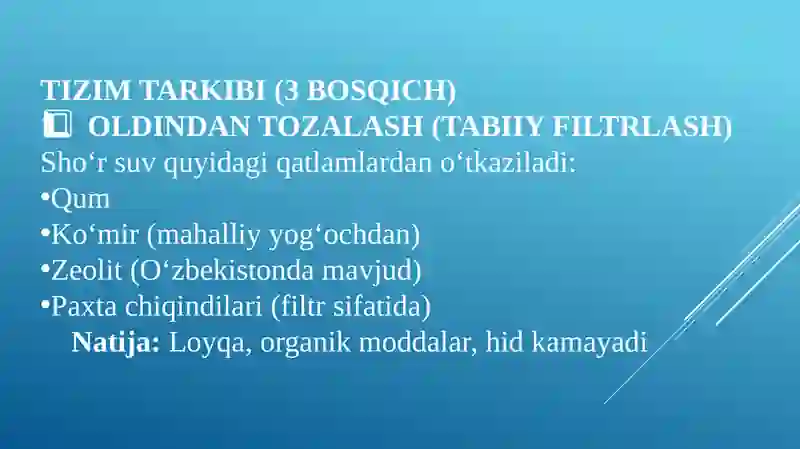 TIZIM TARKIBI (3 BOSQICH)
OLDINDAN TOZALASH (TABIIY FILTRLASH)
Sho‘r suv quyidagi qatlamlardan o‘tkaziladi:
•Qum
•Ko‘mir (mahalliy yog‘ochdan)
•Zeolit (O‘zbekistonda mavjud)
•Paxta chiqindilari (filtr sifatida)
Natija: Loyqa, organik moddalar, hid kamayadi